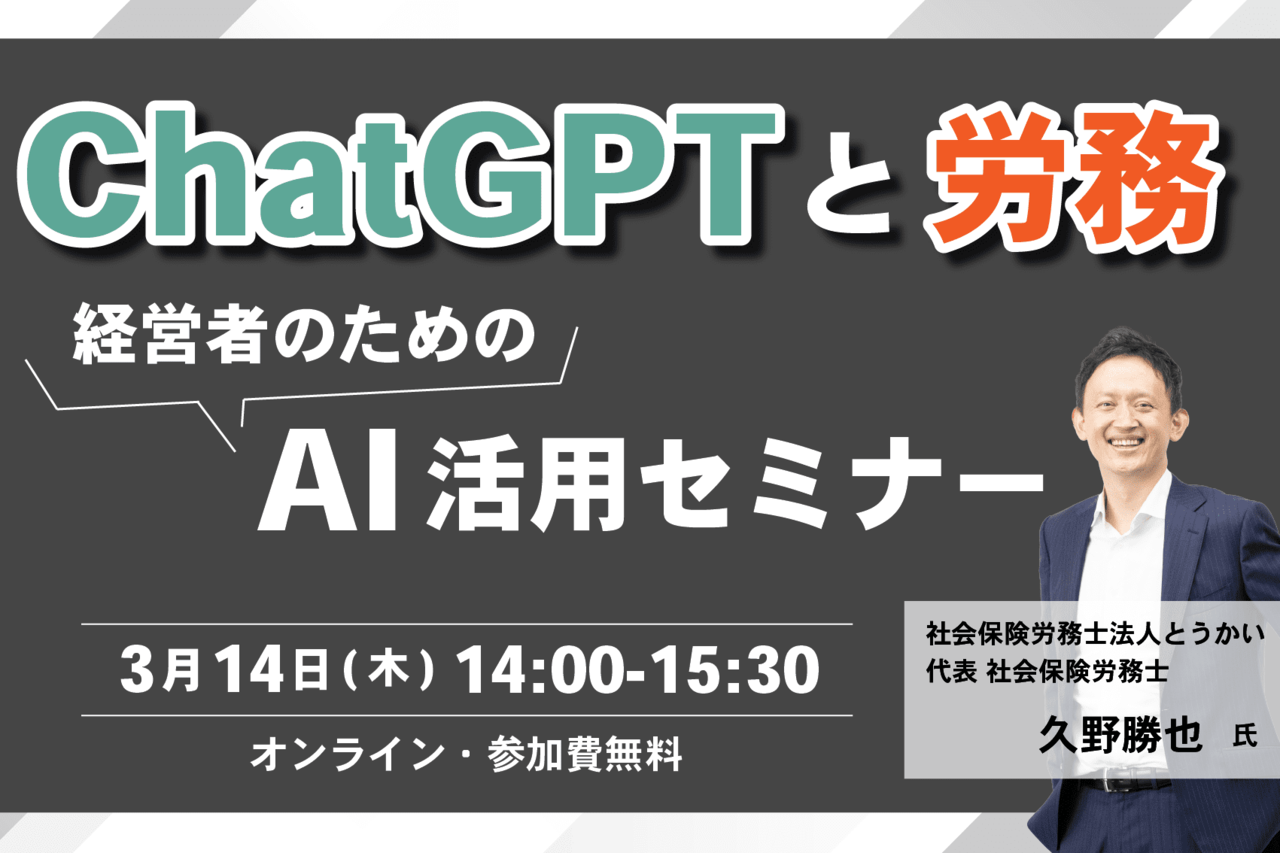 ChatGPTと労務

経営者のための

AI活用セミナー

3月14日(木) 14:00-15:30

オンライン・参加費無料

社会保険労務士法人とうかい
代表 社会保険労務士

久野勝也 氏